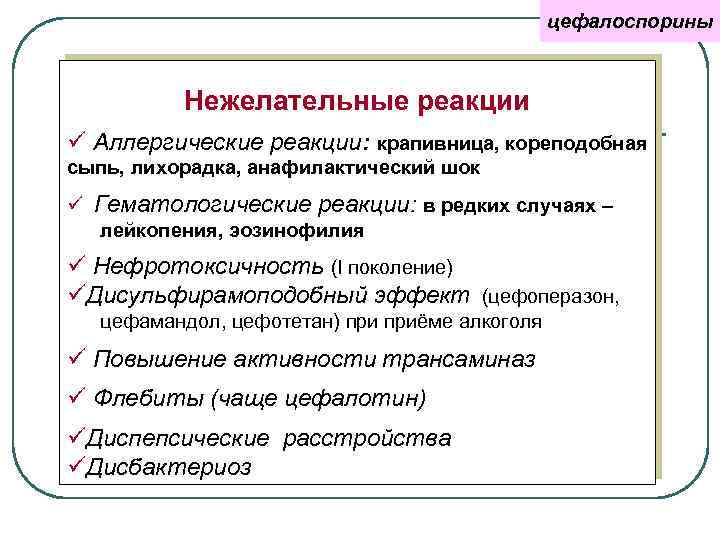 цефалоспорины

Нежелательные реакции

✓ Аллергические реакции: крапивница, кореподобная сыпь, лихорадка, анафилактический шок

✓ Гематологические реакции: в редких случаях – лейкопения, эозинофилия

✓ Нефротоксичность (I поколение)

✓Дисульфирамоподобный эффект (цефоперазон, цефамандол, цефотетан) при приёме алкоголя

✓ Повышение активности трансаминаз

✓ Флебиты (чаще цефалотин)

✓Диспепсические расстройства

✓Дисбактериоз